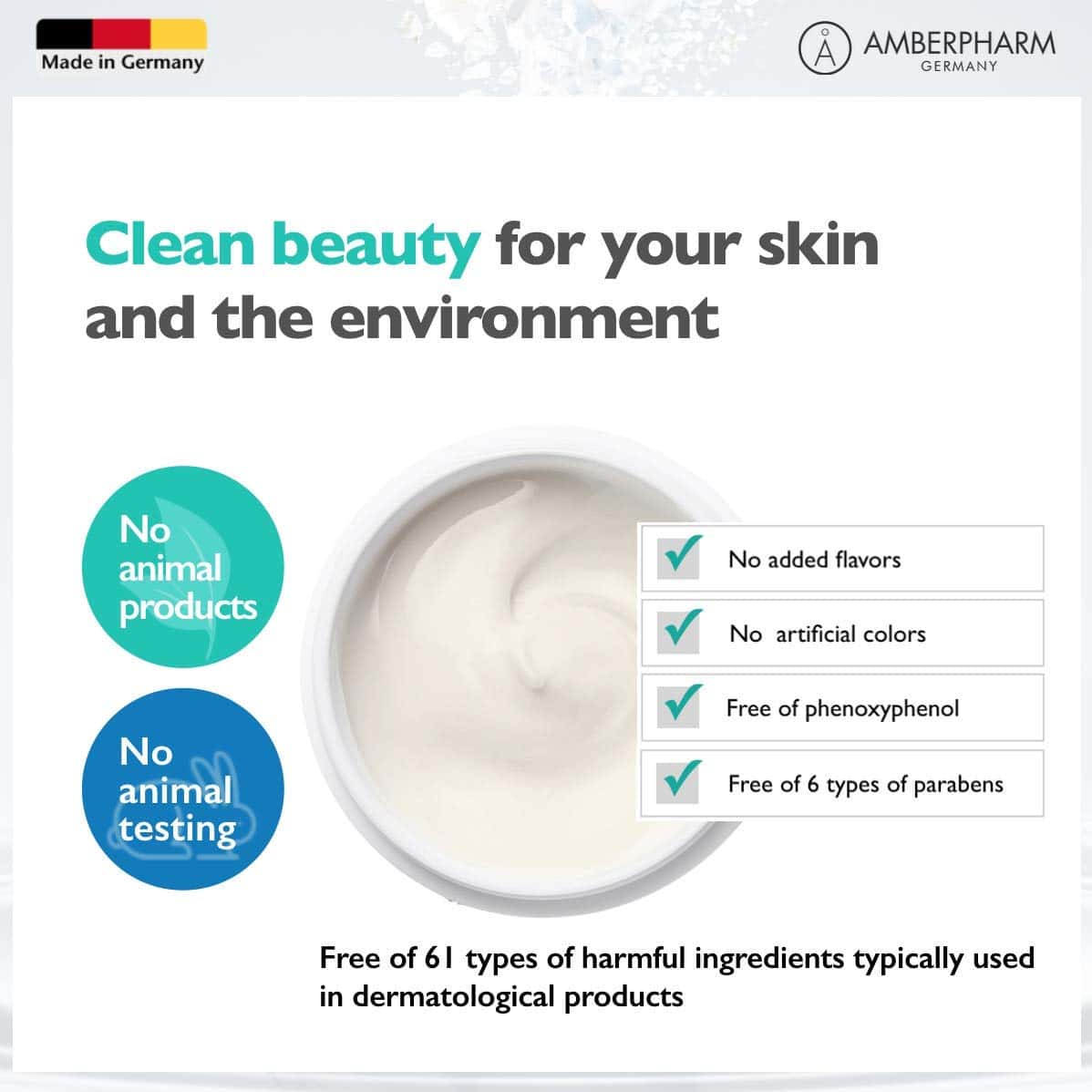 Made in Germany

AMBERPHARM
GERMANY

Clean beauty for your skin and the environment

No animal products

No animal testing

No added flavors

No artificial colors

Free of phenoxyphenol

Free of 6 types of parabens

Free of 61 types of harmful ingredients typically used in dermatological products